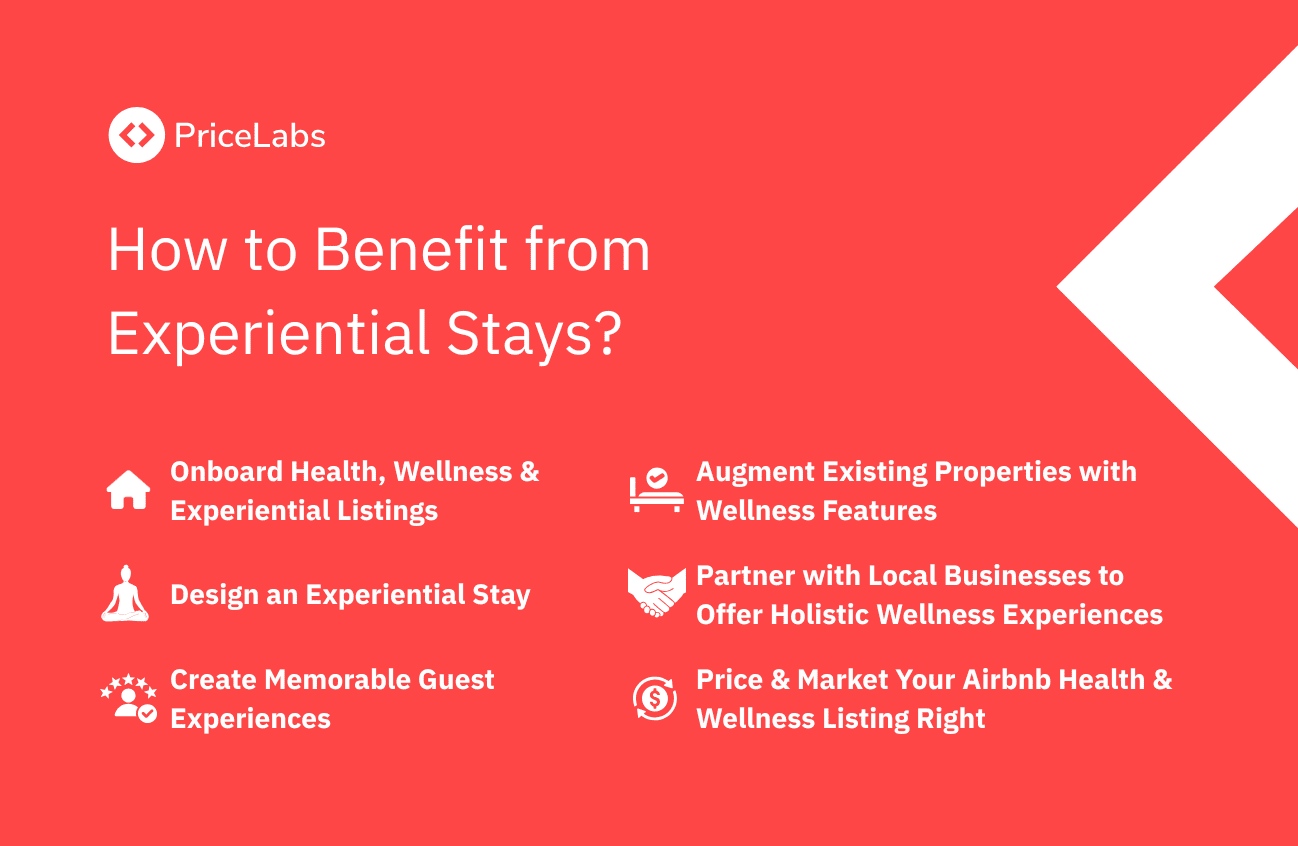 PriceLabs

How to Benefit from Experiential Stays?

Onboard Health, Wellness & Experiential Listings

Design an Experiential Stay

Create Memorable Guest Experiences

Augment Existing Properties with Wellness Features

Partner with Local Businesses to Offer Holistic Wellness Experiences

Price & Market Your Airbnb Health & Wellness Listing Right